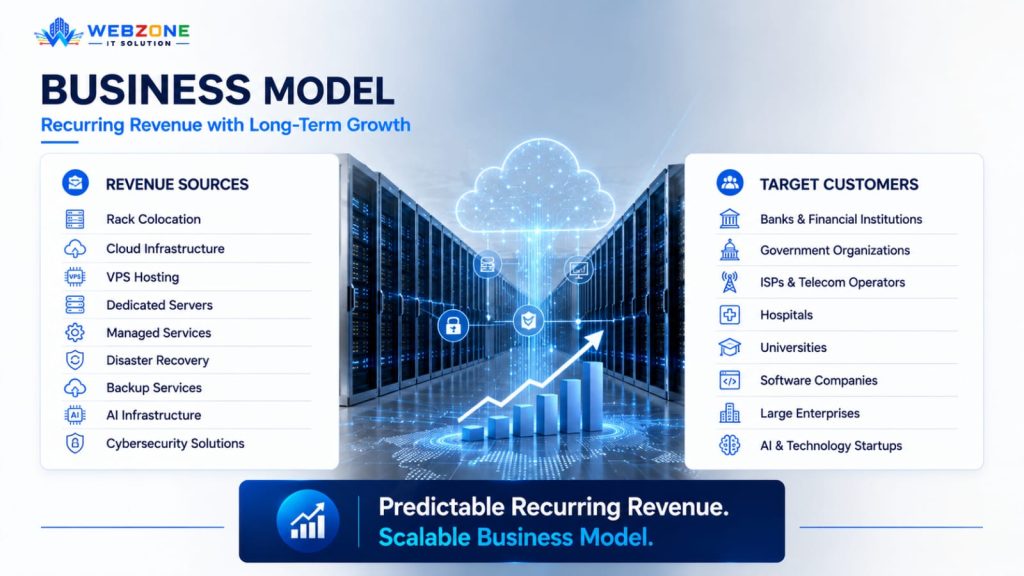 WEBZONE
IT SOLUTION

BUSINESS MODEL
Recurring Revenue with Long-Term Growth

REVENUE SOURCES
Rack Colocation
Cloud Infrastructure
VPS Hosting
Dedicated Servers
Managed Services
Disaster Recovery
Backup Services
AI Infrastructure
Cybersecurity Solutions

TARGET CUSTOMERS
Banks & Financial Institutions
Government Organizations
ISPs & Telecom Operators
Hospitals
Universities
Software Companies
Large Enterprises
AI & Technology Startups

Predictable Recurring Revenue.
Scalable Business Model.